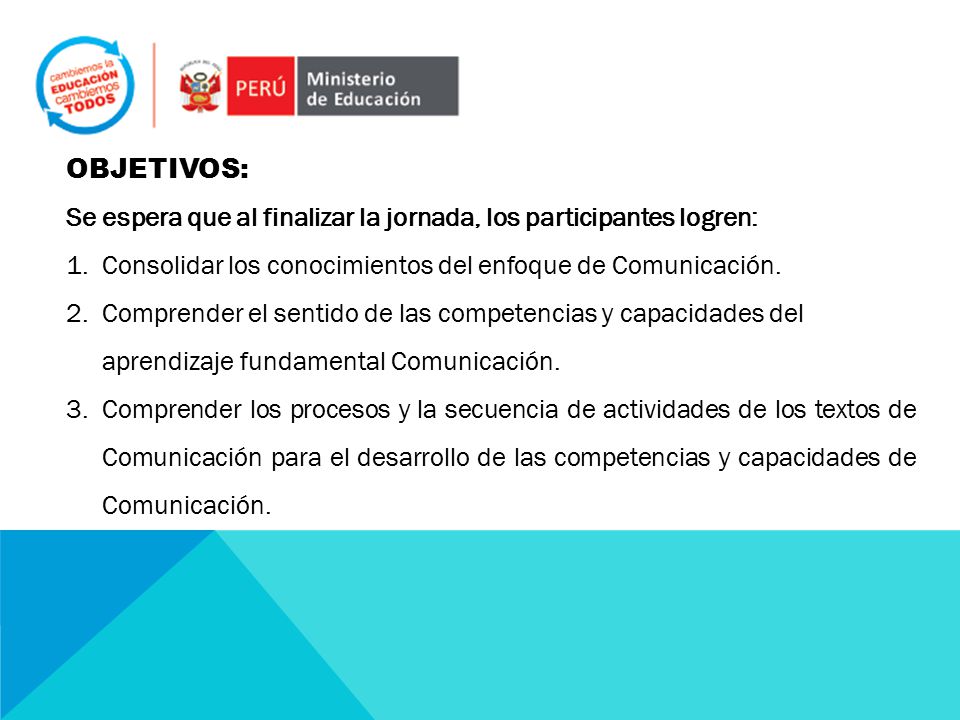 cambiemos la EDUCACIÓN cambiemos TODOS

PERÚ Ministerio de Educación

OBJETIVOS:

Se espera que al finalizar la jornada, los participantes logren:

1. Consolidar los conocimientos del enfoque de Comunicación.

2. Comprender el sentido de las competencias y capacidades del aprendizaje fundamental Comunicación.

3. Comprender los procesos y la secuencia de actividades de los textos de Comunicación para el desarrollo de las competencias y capacidades de Comunicación.